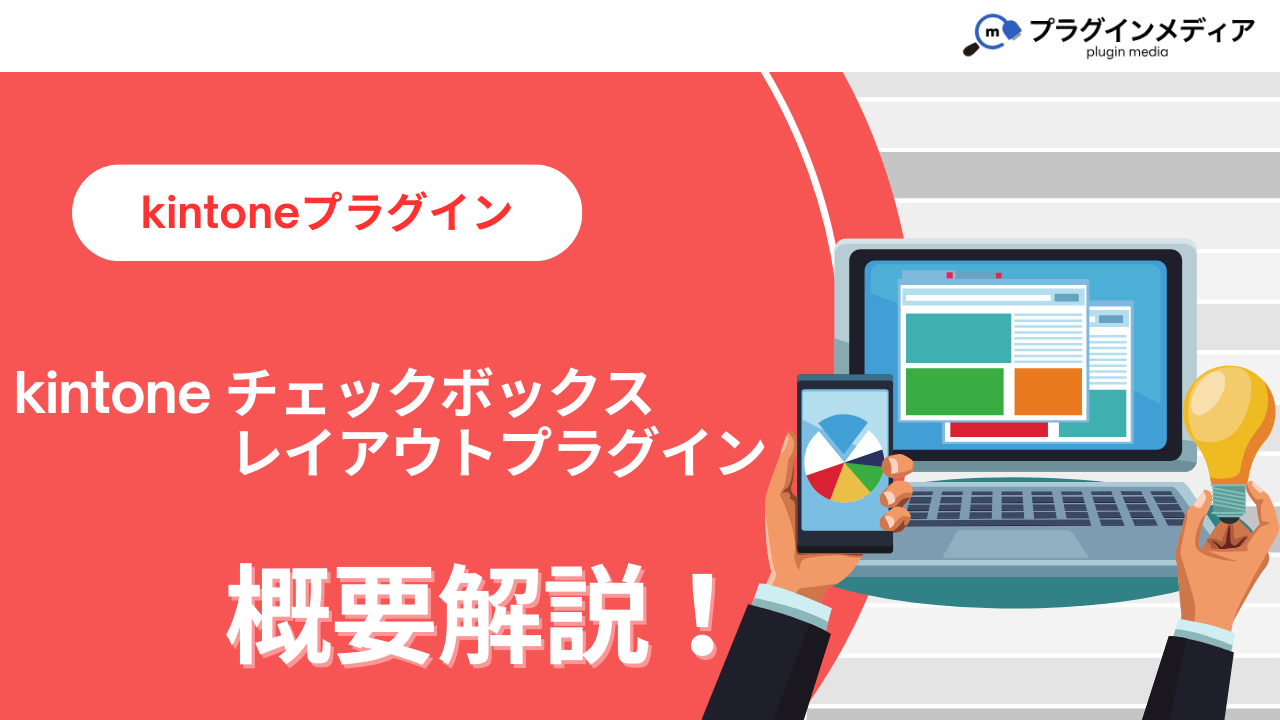 m プラグインメディア
plugin media

kintoneプラグイン

kintone チェックボックス
レイアウトプラグイン

概要解説！